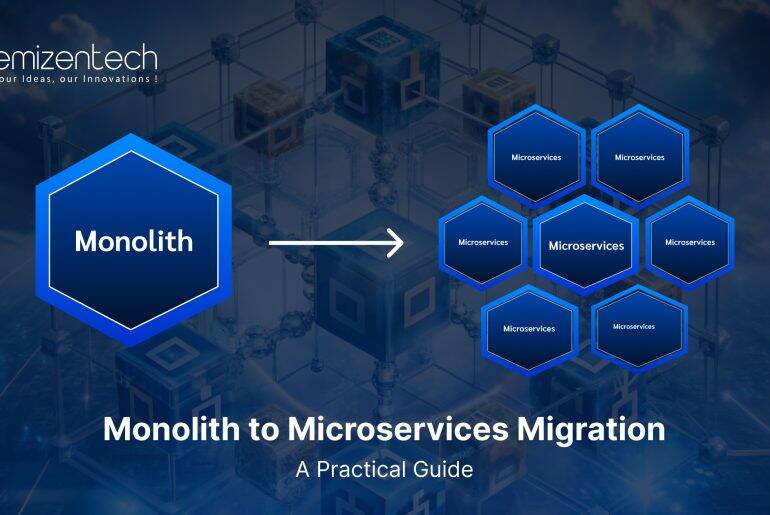 emizentech
our Ideas, our Innovations !

Monolith

Microservices

Microservices

Microservices

Microservices

Microservices

Microservices

Microservices

Monolith to Microservices Migration

A Practical Guide